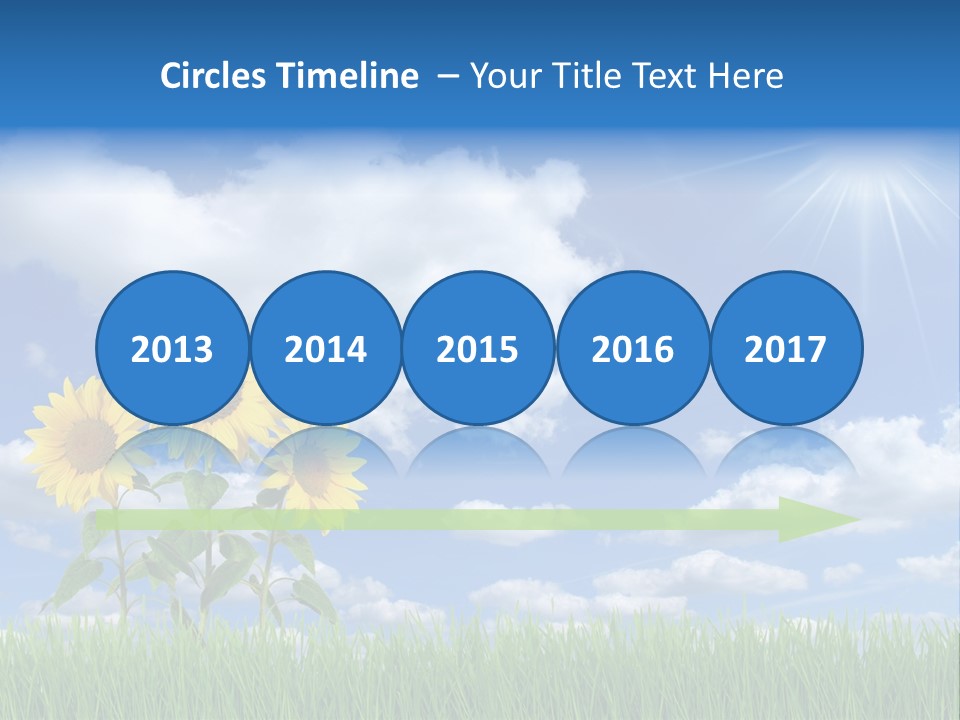 Circles Timeline – Your Title Text Here

2013

2014

2015

2016

2017